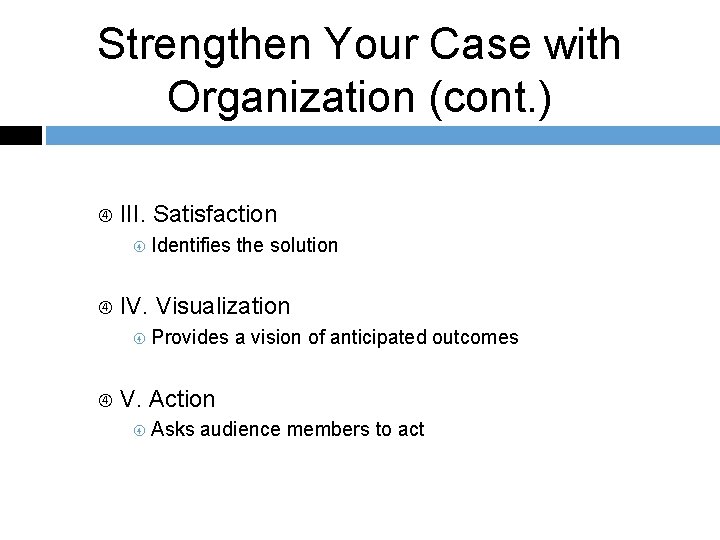 Strengthen Your Case with Organization (cont.)

III. Satisfaction

Identifies the solution

IV. Visualization

Provides a vision of anticipated outcomes

V. Action

Asks audience members to act